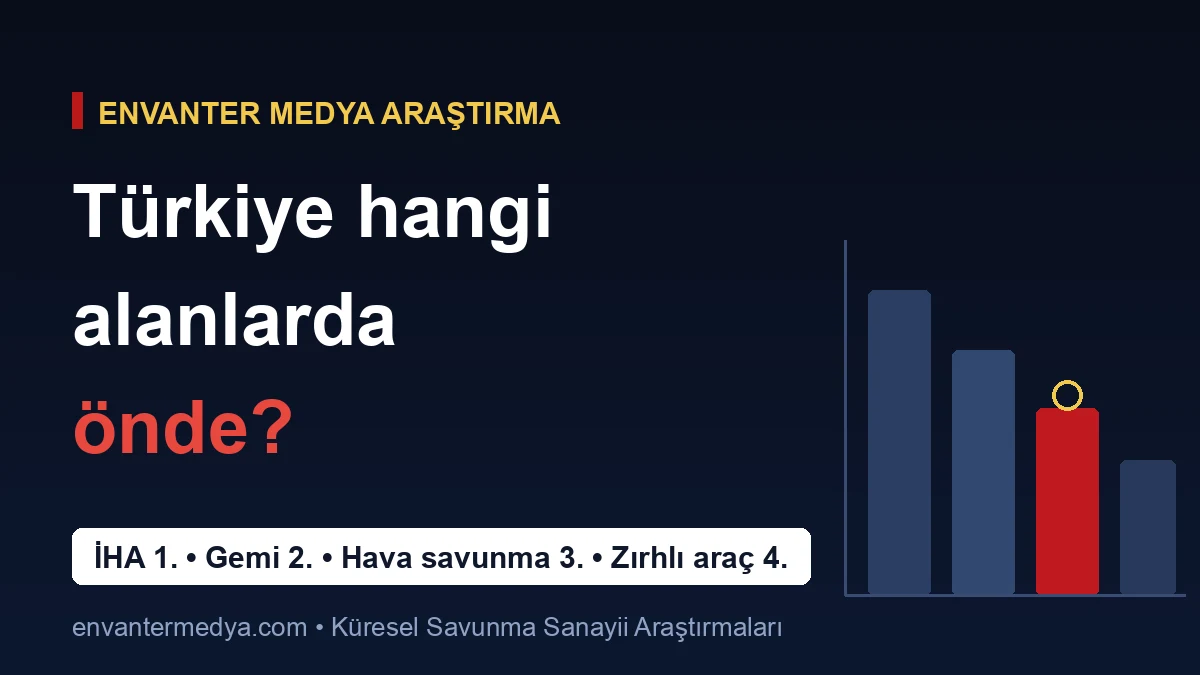 ENVANTER MEDYA ARAŞTIRMA

Türkiye hangi alanlarda önde?

İHA 1. • Gemi 2. • Hava savunma 3. • Zırhlı araç 4.

envantermedya.com • Küresel Savunma Sanayii Araştırmaları